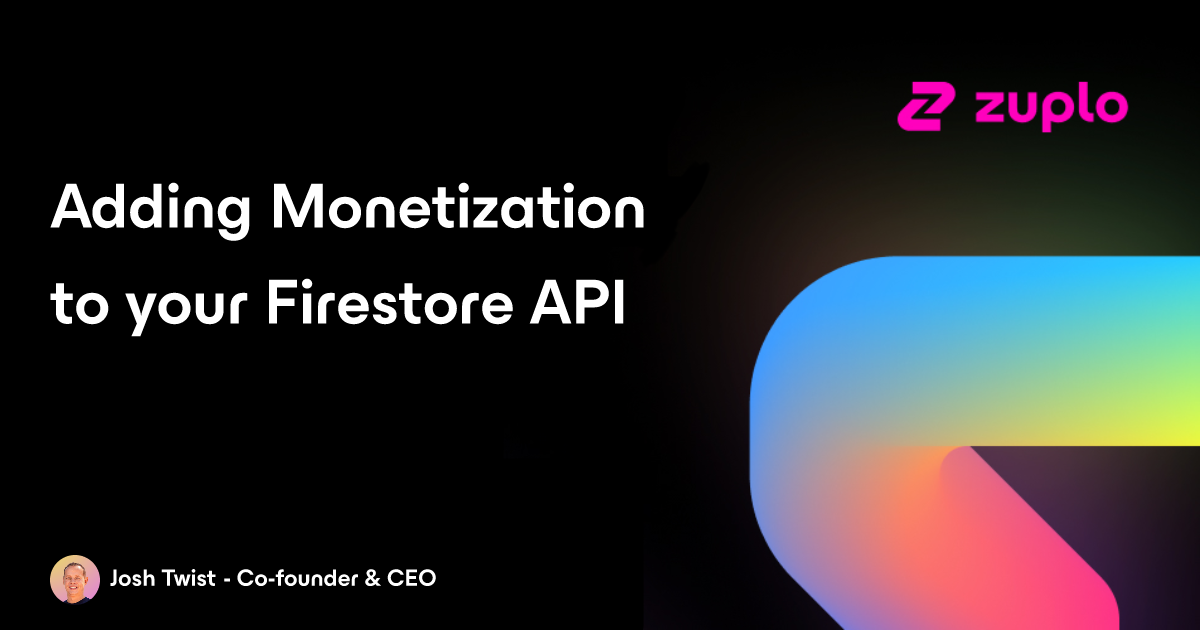 zuplo

Adding Monetization to your Firestore API

Josh Twist - Co-founder & CEO